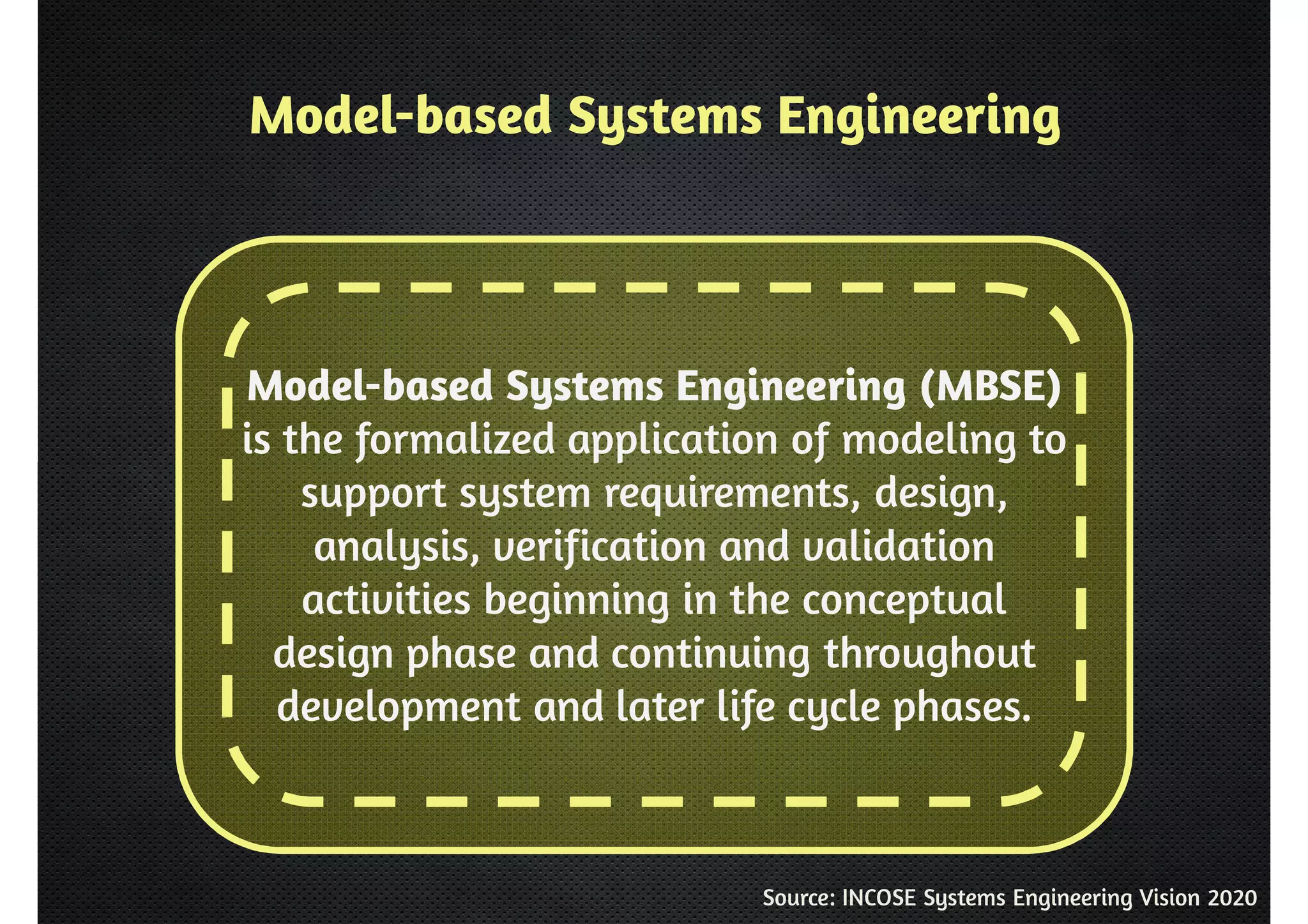 Model-based Systems Engineering

Model-based Systems Engineering (MBSE) is the formalized application of modeling to support system requirements, design, analysis, verification and validation activities beginning in the conceptual design phase and continuing throughout development and later life cycle phases.

Source: INCOSE Systems Engineering Vision 2020